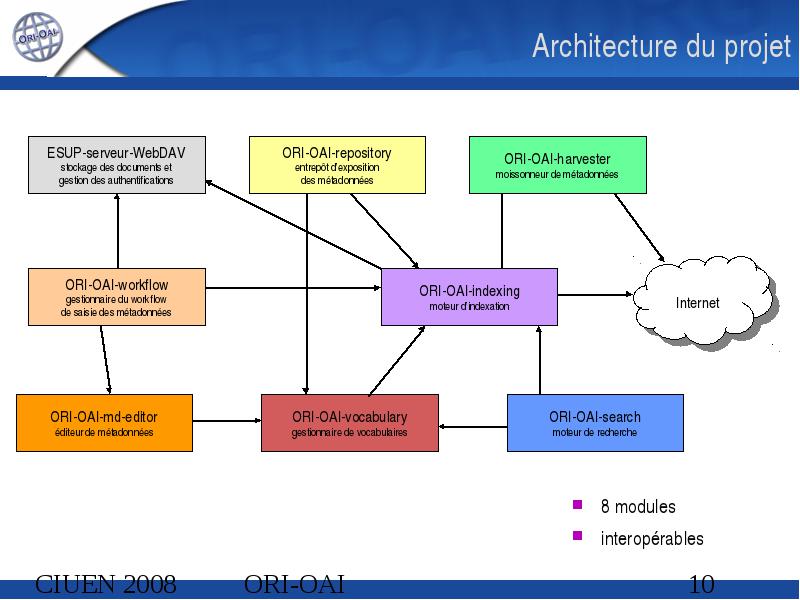 ORI-OAI

Architecture du projet

ESUP-serveur-WebDAV
stockage des documents et gestion des authentifications

ORI-OAI-repository
entrepôt d'exposition des métadonnées

ORI-OAI-harvester
moissonneur de métadonnées

ORI-OAI-workflow
gestionnaire du workflow de saisie des métadonnées

ORI-OAI-indexing
moteur d'indexation

Internet

ORI-OAI-md-editor
éditeur de métadonnées

ORI-OAI-vocabulary
gestionnaire de vocabulaires

ORI-OAI-search
moteur de recherche

8 modules

interopérables

CIUEN 2008 ORI-OAI 10